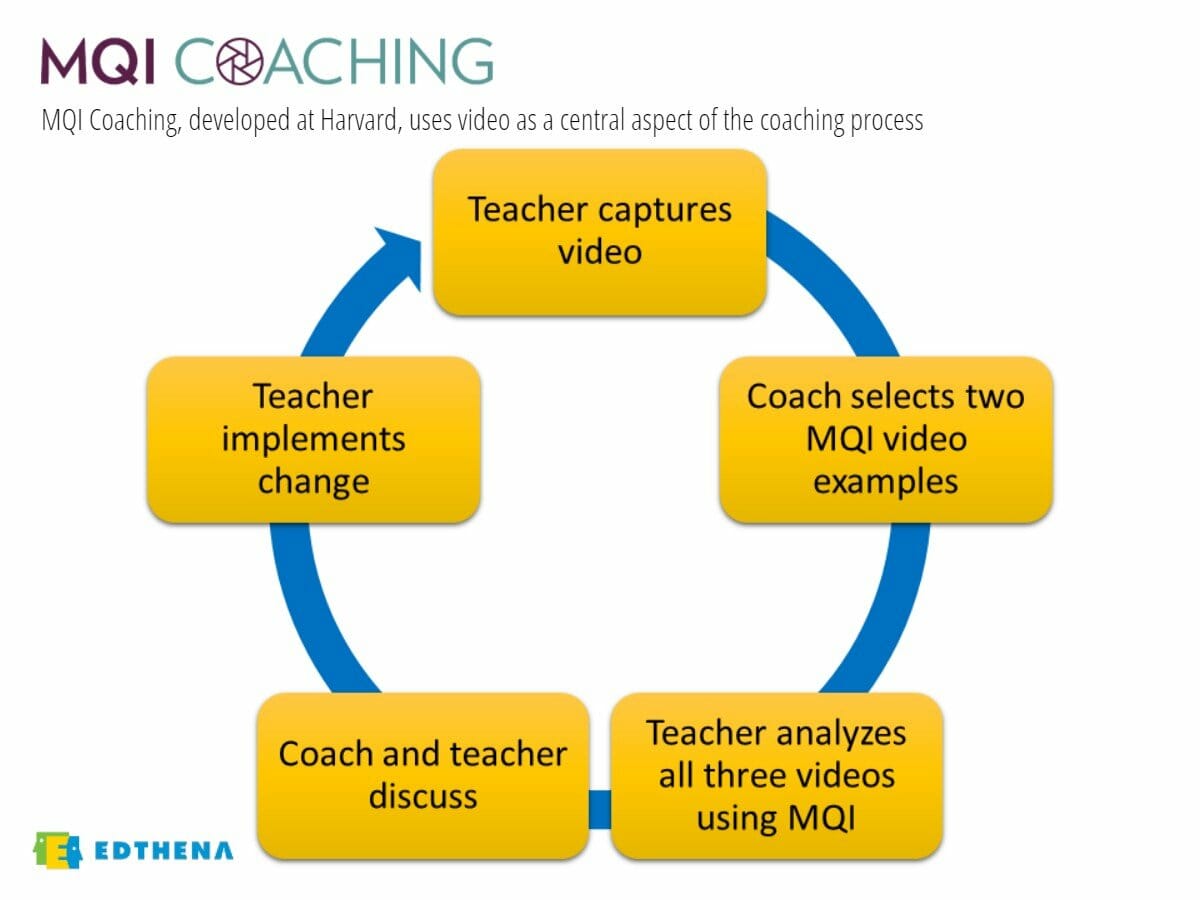 MQI COACHING

MQI Coaching, developed at Harvard, uses video as a central aspect of the coaching process

Teacher captures video

Coach selects two MQI video examples

Teacher analyzes all three videos using MQI

Coach and teacher discuss

Teacher implements change

EDTHENA